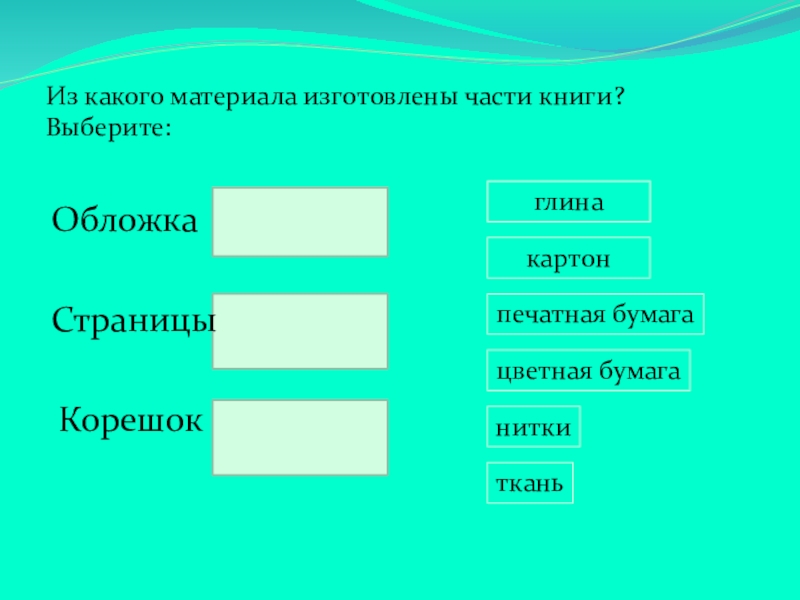 Из какого материала изготовлены части книги? Выберите:

Обложка

Страницы

Корешок

глина

картон

печатная бумага

цветная бумага

нитки

ткань